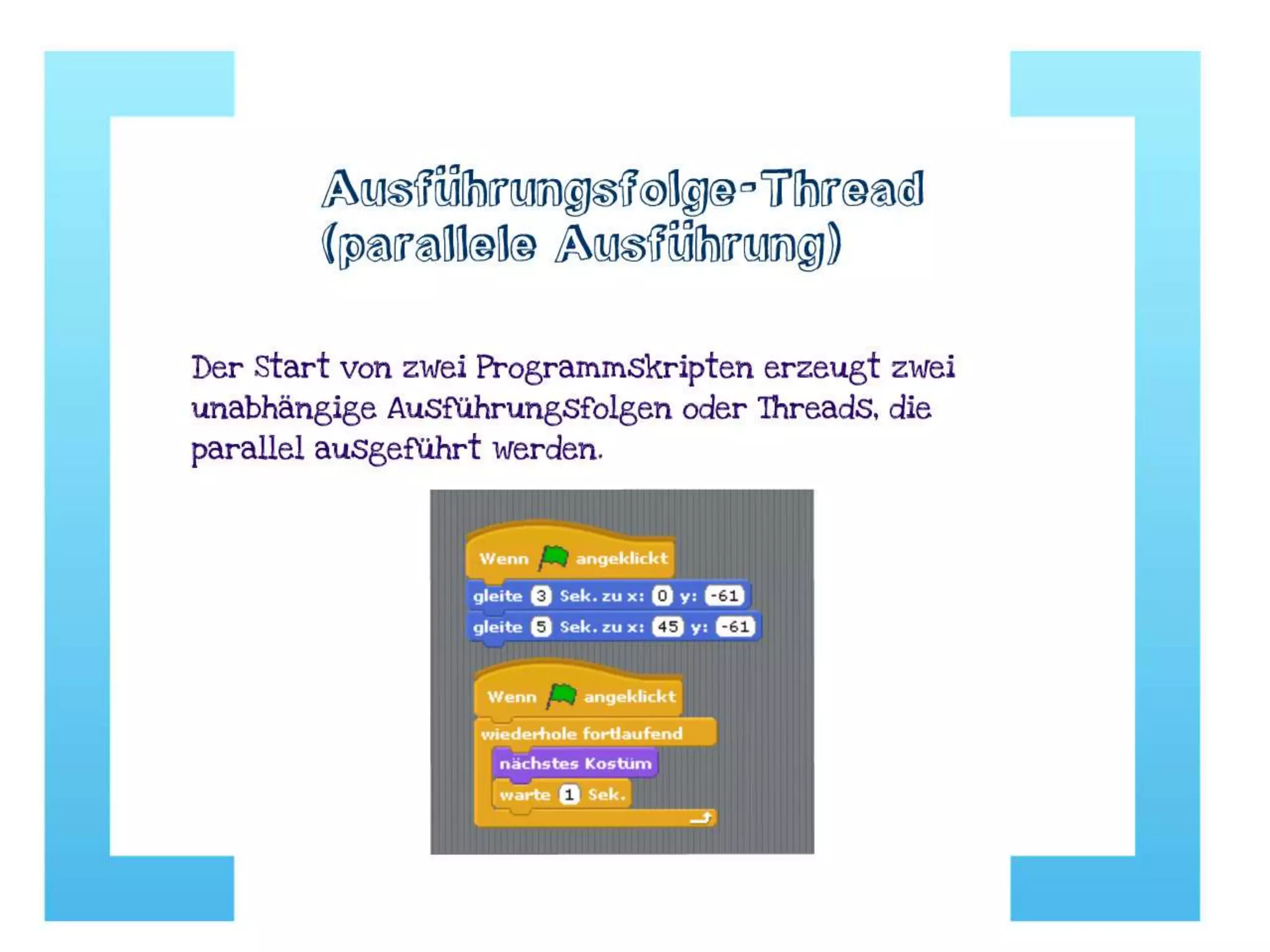 Ausführungsfolge-Thread (parallele Ausführung)

Der Start von zwei Programmskripten erzeugt zwei unabhängige Ausführungsfolgen oder Threads, die parallel ausgeführt werden.

Wenn angeklickt
gleite 3 Sek. zu x: 0 y: -61
gleite 5 Sek. zu x: 45 y: -61

Wenn angeklickt
wiederhole fortlaufend
nächstes Kostüm
warte 1 Sek.